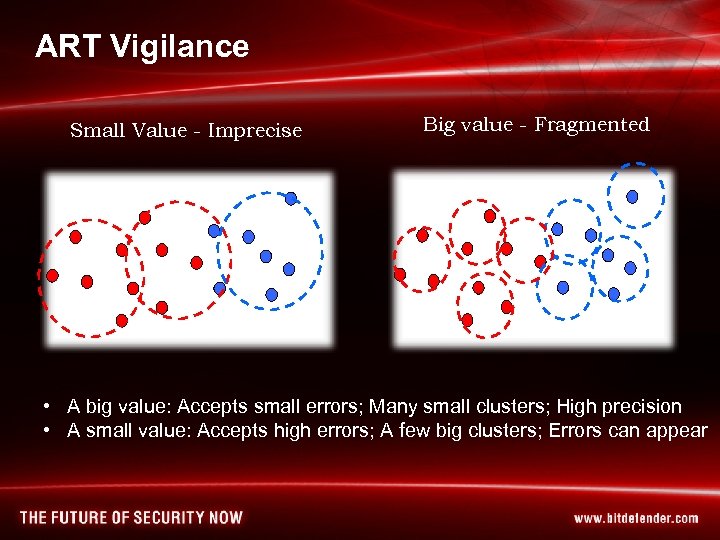 ART Vigilance

Small Value - Imprecise

Big value - Fragmented

• A big value: Accepts small errors; Many small clusters; High precision
• A small value: Accepts high errors; A few big clusters; Errors can appear

THE FUTURE OF SECURITY NOW

www.bitdefender.com